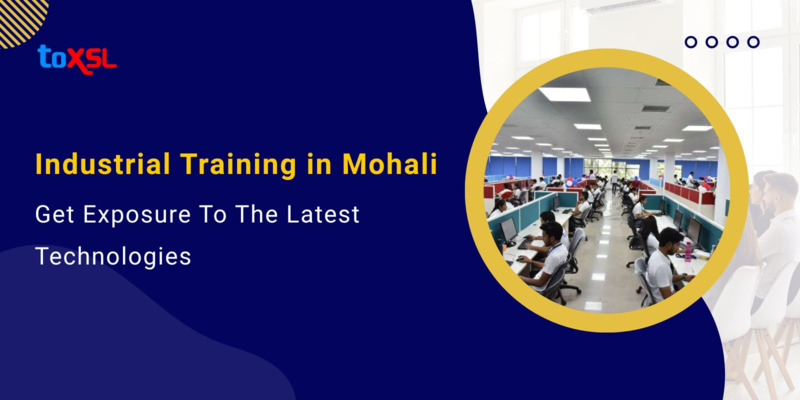 toXSL

Industrial Training in Mohali

Get Exposure To The Latest Technologies